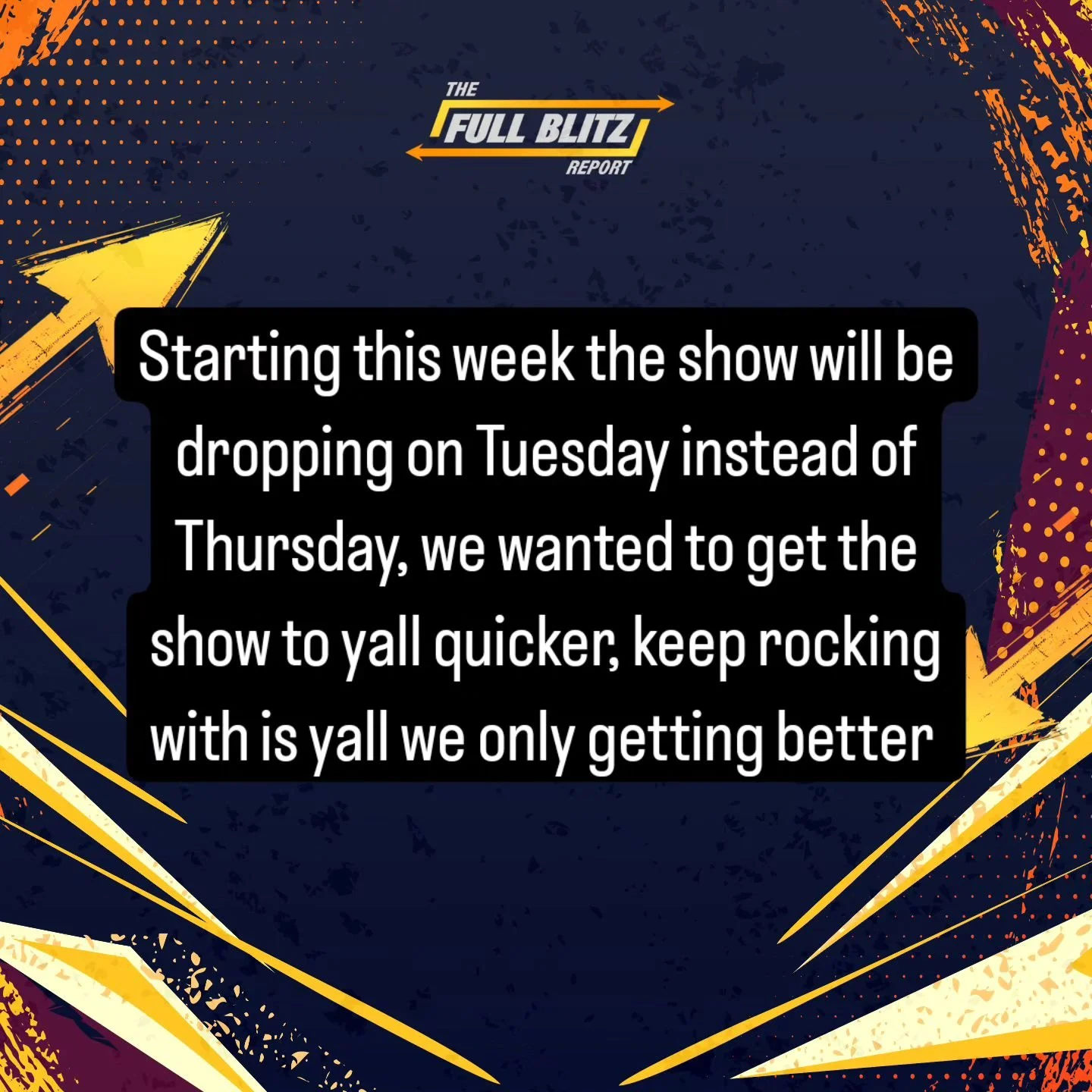 THE
FULL BLITZ
REPORT

Starting this week the show will be dropping on Tuesday instead of Thursday, we wanted to get the show to yall quicker, keep rocking with is yall we only getting better